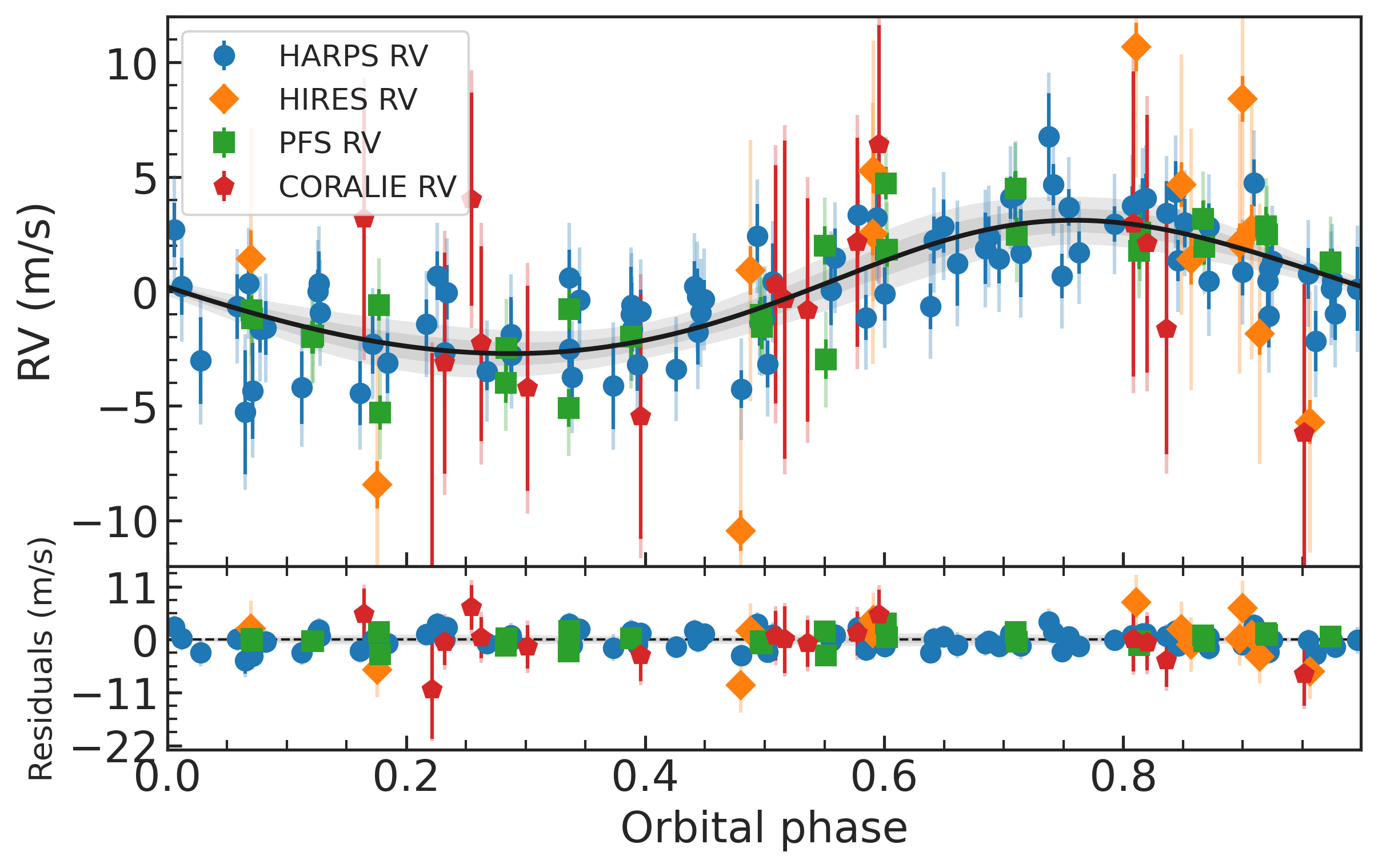 HARPS RV
HIRES RV
PFS RV
CORALIE RV

RV (m/s)
10
5
0
−5
−10

Residuals (m/s)
11
0
−11
−22

0.0
0.2
0.4
0.6
0.8
Orbital phase